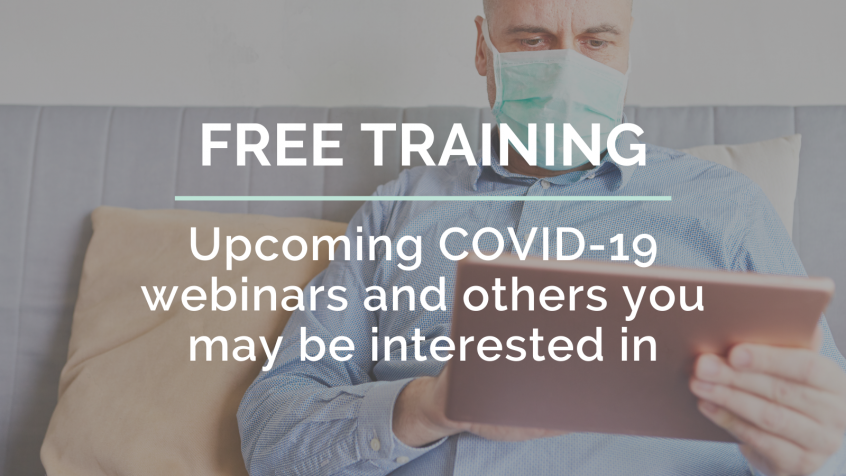 FREE TRAINING

Upcoming COVID-19 webinars and others you may be interested in